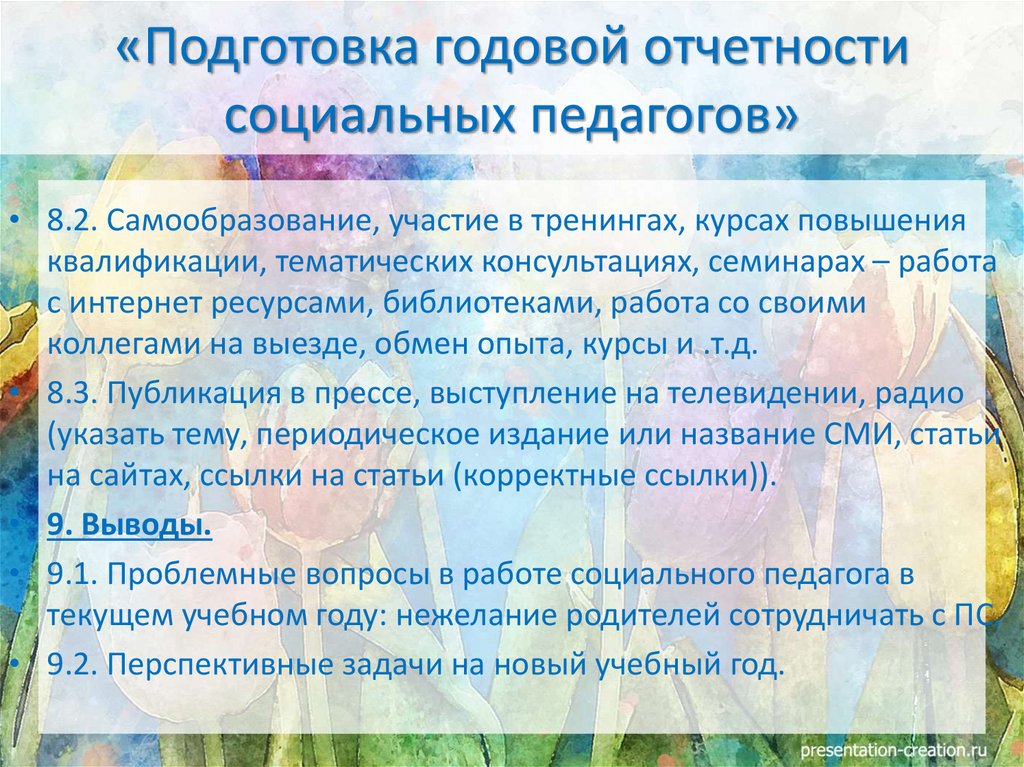 «Подготовка годовой отчетности социальных педагогов»

• 8.2. Самообразование, участие в тренингах, курсах повышения квалификации, тематических консультациях, семинарах – работа с интернет ресурсами, библиотеками, работа со своими коллегами на выезде, обмен опыта, курсы и .т.д.
• 8.3. Публикация в прессе, выступление на телевидении, радио (указать тему, периодическое издание или название СМИ, статьи на сайтах, ссылки на статьи (корректные ссылки)).
• 9. Выводы.
• 9.1. Проблемные вопросы в работе социального педагога в текущем учебном году: нежелание родителей сотрудничать с ПС.
• 9.2. Перспективные задачи на новый учебный год.

presentation-creation.ru